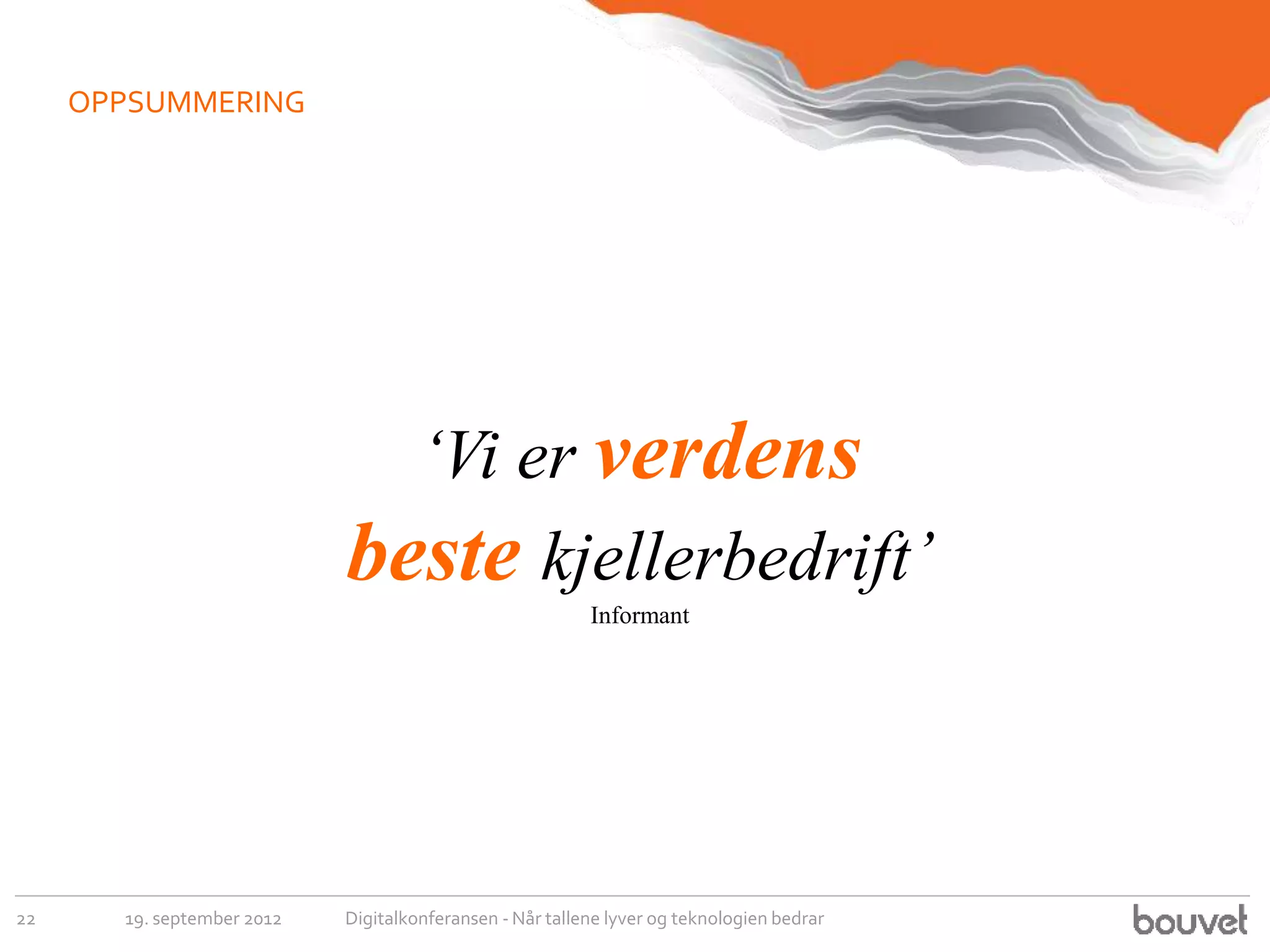 OPPSUMMERING

‘Vi er verdens beste kjellerbedrift’

Informant

22 19. september 2012 Digitalkonferansen - Når tallene lyver og teknologien bedrar

bouvet